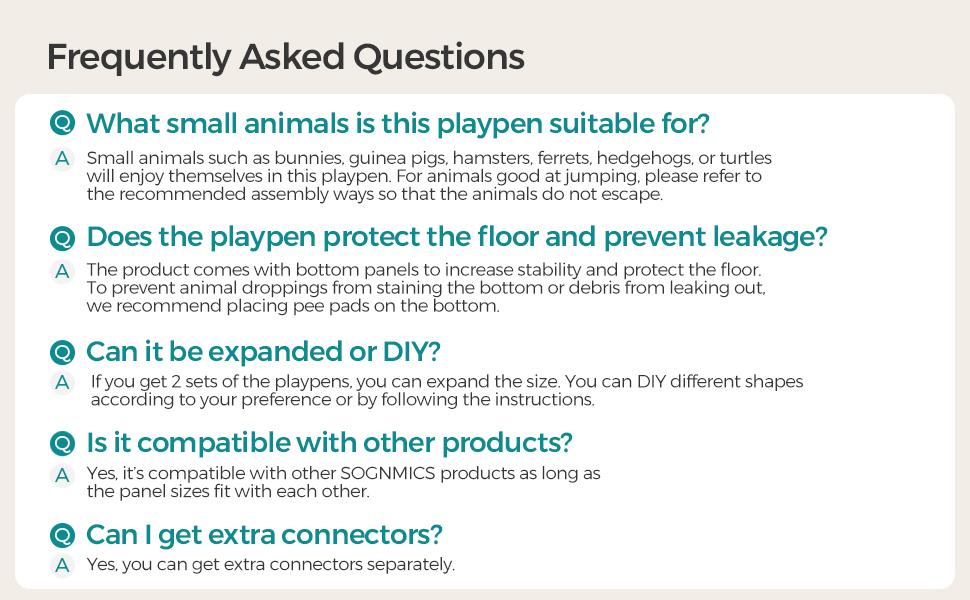 Frequently Asked Questions

Q What small animals is this playpen suitable for?

A Small animals such as bunnies, guinea pigs, hamsters, ferrets, hedgehogs, or turtles will enjoy themselves in this playpen. For animals good at jumping, please refer to the recommended assembly ways so that the animals do not escape.

Q Does the playpen protect the floor and prevent leakage?

A The product comes with bottom panels to increase stability and protect the floor. To prevent animal droppings from staining the bottom or debris from leaking out, we recommend placing pee pads on the bottom.

Q Can it be expanded or DIY?

A If you get 2 sets of the playpens, you can expand the size. You can DIY different shapes according to your preference or by following the instructions.

Q Is it compatible with other products?

A Yes, it's compatible with other SOGNMICS products as long as the panel sizes fit with each other.

Q Can I get extra connectors?

A Yes, you can get extra connectors separately.